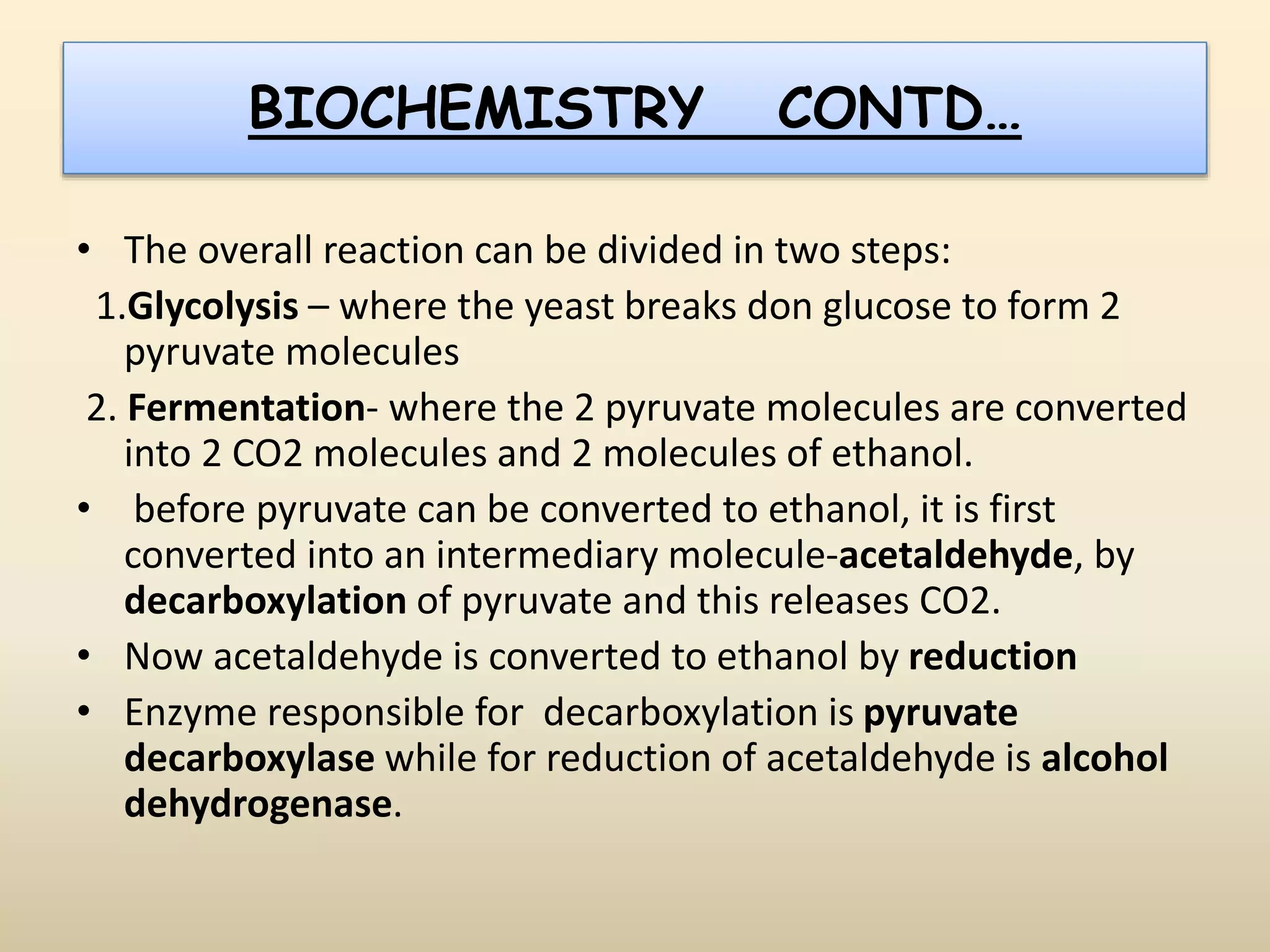 BIOCHEMISTRY CONTD…

• The overall reaction can be divided in two steps:

1.Glycolysis – where the yeast breaks don glucose to form 2 pyruvate molecules

2. Fermentation- where the 2 pyruvate molecules are converted into 2 CO2 molecules and 2 molecules of ethanol.

• before pyruvate can be converted to ethanol, it is first converted into an intermediary molecule-acetaldehyde, by decarboxylation of pyruvate and this releases CO2.

• Now acetaldehyde is converted to ethanol by reduction

• Enzyme responsible for decarboxylation is pyruvate decarboxylase while for reduction of acetaldehyde is alcohol dehydrogenase.